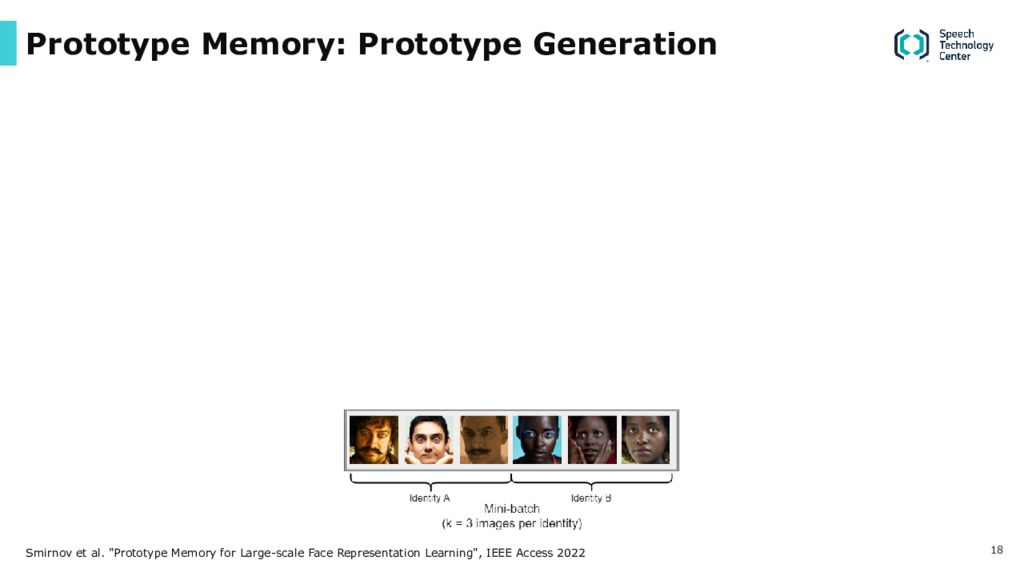 Prototype Memory: Prototype Generation

Speech Technology Center

Identity A

Identity B

Mini-batch
(k = 3 images per identity)

Smirnov et al. "Prototype Memory for Large-scale Face Representation Learning", IEEE Access 2022

18